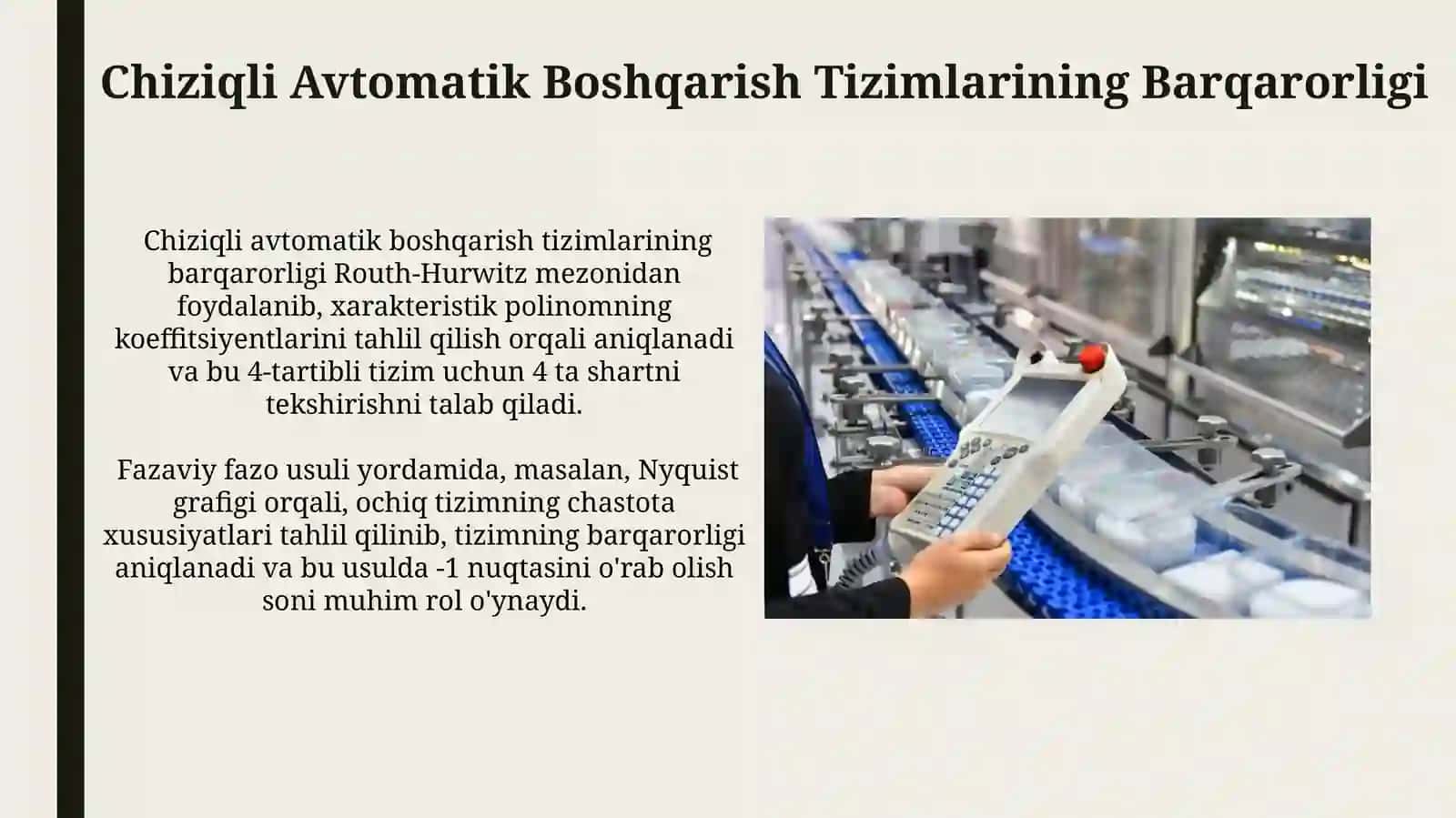 Chiziqli Avtomatik Boshqarish Tizimlarining Barqarorligi

Chiziqli avtomatik boshqarish tizimlarining barqarorligi Routh-Hurwitz mezonidan foydalanib, xarakteristik polinomning koeffitsiyentlarini tahlil qilish orqali aniqlanadi va bu 4-tartibli tizim uchun 4 ta shartni tekshirishni talab qiladi.

Fazaviy fazo usuli yordamida, masalan, Nyquist grafigi orqali, ochiq tizimning chastota xususiyatlari tahlil qilinib, tizimning barqarorligi aniqlanadi va bu usulda -1 nuqtasini o'rab olish soni muhim rol o'ynaydi.